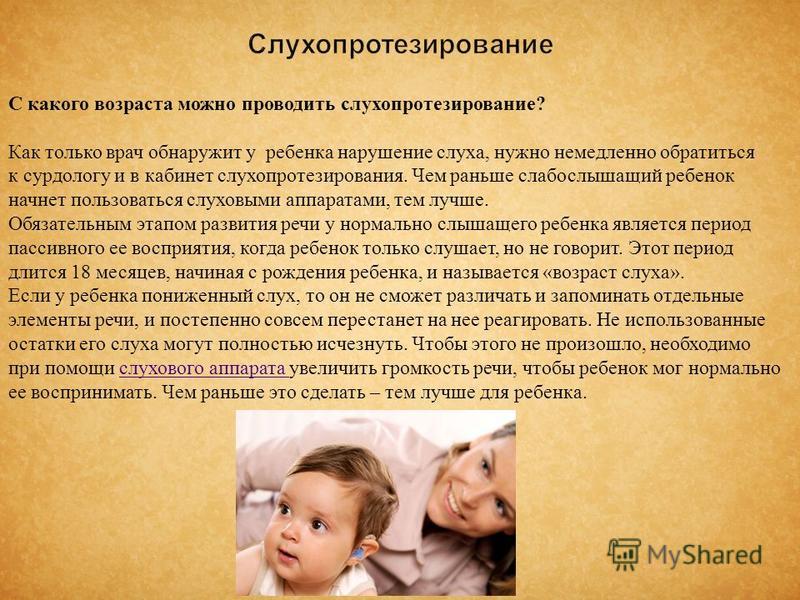 Слухопротезирование

С какого возраста можно проводить слухопротезирование?

Как только врач обнаружит у ребенка нарушение слуха, нужно немедленно обратиться к сурдологу и в кабинет слухопротезирования. Чем раньше слабослышащий ребенок начнет пользоваться слуховыми аппаратами, тем лучше.
Обязательным этапом развития речи у нормально слышащего ребенка является период пассивного ее восприятия, когда ребенок только слушает, но не говорит. Этот период длится 18 месяцев, начиная с рождения ребенка, и называется «возраст слуха».
Если у ребенка пониженный слух, то он не сможет различать и запоминать отдельные элементы речи, и постепенно совсем перестанет на нее реагировать. Не использованные остатки его слуха могут полностью исчезнуть. Чтобы этого не произошло, необходимо при помощи слухового аппарата увеличить громкость речи, чтобы ребенок мог нормально ее воспринимать. Чем раньше это сделать – тем лучше для ребенка.

MyShared